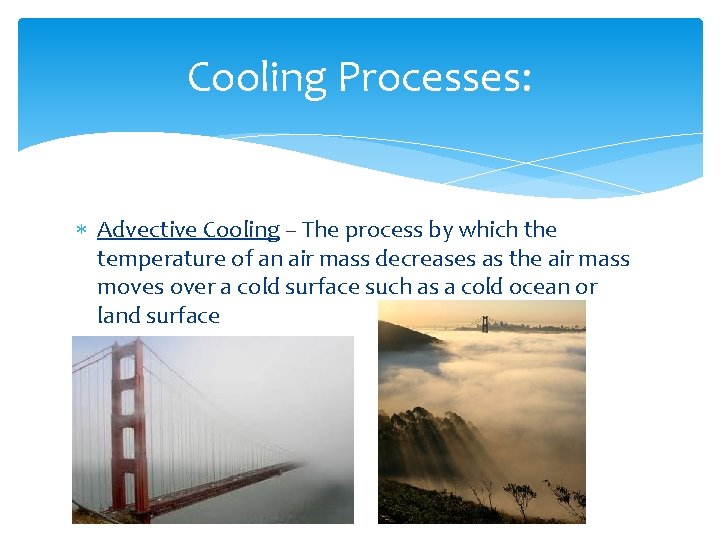 Cooling Processes:

* Advective Cooling – The process by which the temperature of an air mass decreases as the air mass moves over a cold surface such as a cold ocean or land surface